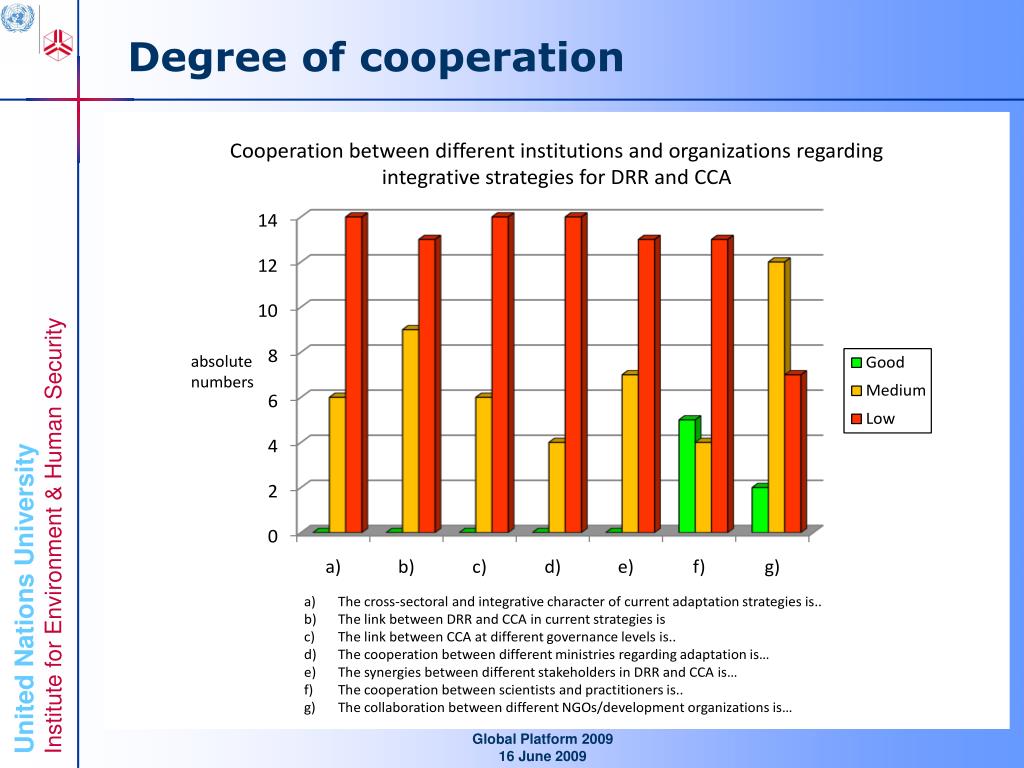 Degree of cooperation

United Nations University
Institute for Environment & Human Security

Cooperation between different institutions and organizations regarding integrative strategies for DRR and CCA

absolute numbers

14
12
10
8
6
4
2
0

a) b) c) d) e) f) g)

Good
Medium
Low

a) The cross-sectoral and integrative character of current adaptation strategies is..
b) The link between DRR and CCA in current strategies is
c) The link between CCA at different governance levels is..
d) The cooperation between different ministries regarding adaptation is…
e) The synergies between different stakeholders in DRR and CCA is…
f) The cooperation between scientists and practitioners is..
g) The collaboration between different NGOs/development organizations is…

Global Platform 2009
16 June 2009